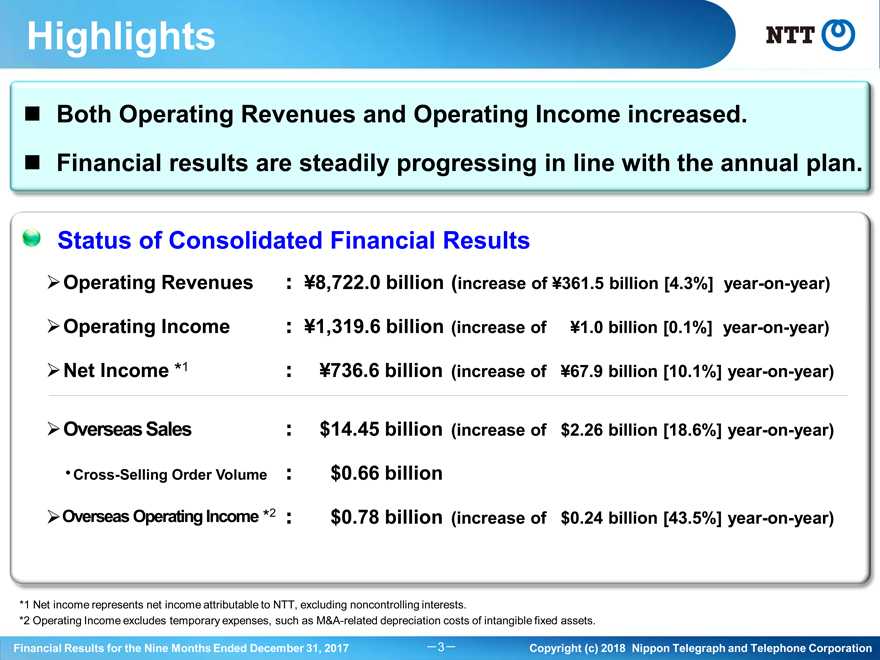 Highlights

NTT

■ Both Operating Revenues and Operating Income increased.

■ Financial results are steadily progressing in line with the annual plan.

Status of Consolidated Financial Results

➢ Operating Revenues : ¥8,722.0 billion (increase of ¥361.5 billion [4.3%] year-on-year)

➢ Operating Income : ¥1,319.6 billion (increase of ¥1.0 billion [0.1%] year-on-year)

➢ Net Income *1 : ¥736.6 billion (increase of ¥67.9 billion [10.1%] year-on-year)

➢ Overseas Sales : $14.45 billion (increase of $2.26 billion [18.6%] year-on-year)

• Cross-Selling Order Volume : $0.66 billion

➢ Overseas Operating Income *2 : $0.78 billion (increase of $0.24 billion [43.5%] year-on-year)

*1 Net income represents net income attributable to NTT, excluding noncontrolling interests.
*2 Operating Income excludes temporary expenses, such as M&A-related depreciation costs of intangible fixed assets.

Financial Results for the Nine Months Ended December 31, 2017 —3— Copyright (c) 2018 Nippon Telegraph and Telephone Corporation